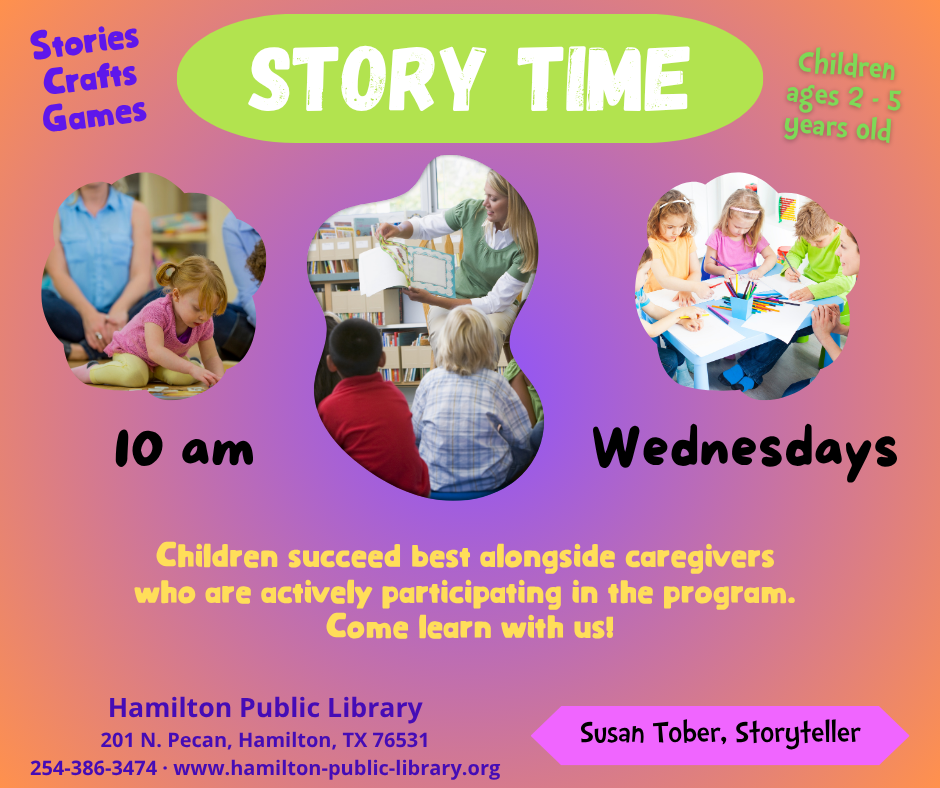 Stories
Crafts
Games

STORY TIME

Children
ages 2 - 5
years old

10 am

Wednesdays

Children succeed best alongside caregivers who are actively participating in the program. Come learn with us!

Hamilton Public Library
201 N. Pecan, Hamilton, TX 76531
254-386-3474 · www.hamilton-public-library.org

Susan Tober, Storyteller